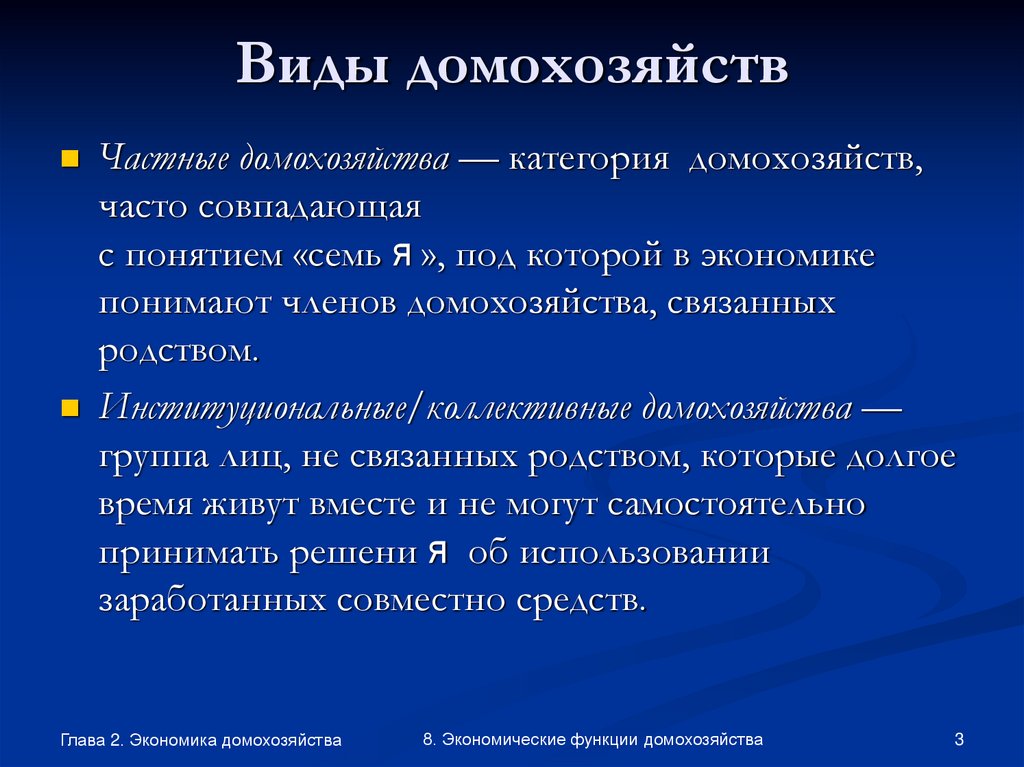 Виды домохозяйств

Частные домохозяйства — категория домохозяйств, часто совпадающая с понятием «семь я », под которой в экономике понимают членов домохозяйства, связанных родством.

Институциональные/коллективные домохозяйства — группа лиц, не связанных родством, которые долгое время живут вместе и не могут самостоятельно принимать решени я об использовании заработанных совместно средств.

Глава 2. Экономика домохозяйства

8. Экономические функции домохозяйства

3